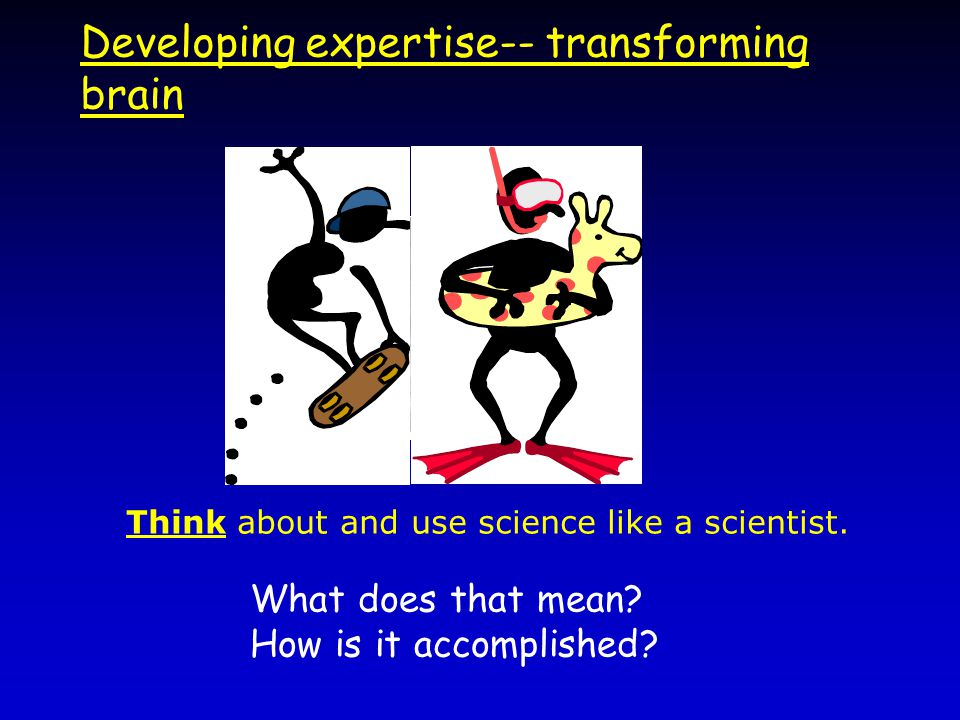 Developing expertise-- transforming brain

Think about and use science like a scientist.

What does that mean?
How is it accomplished?